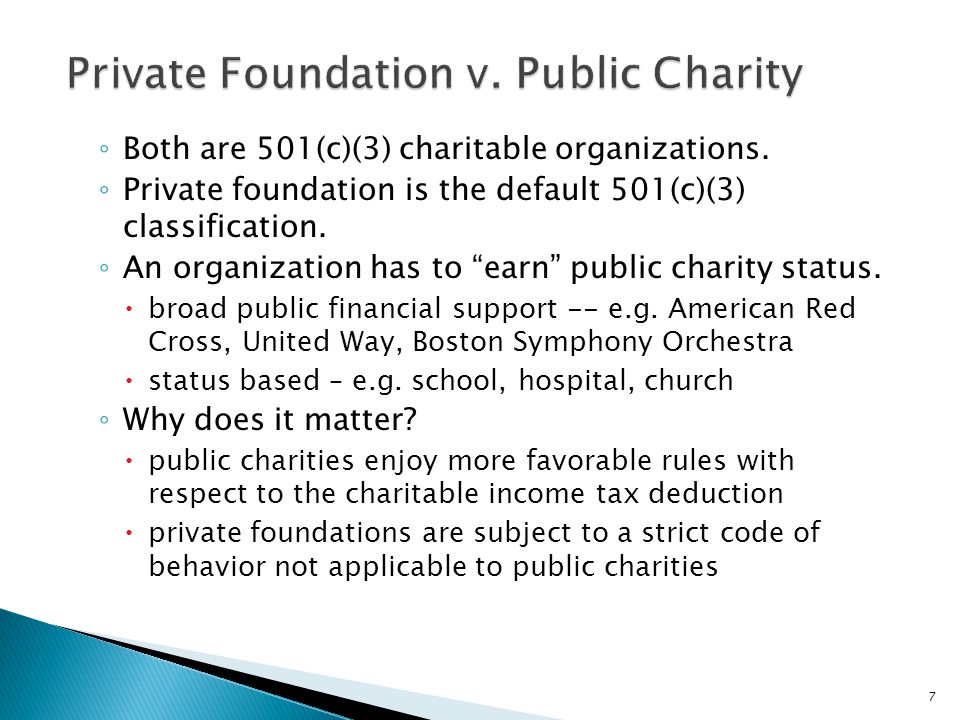 Private Foundation v. Public Charity

◦ Both are 501(c)(3) charitable organizations.
◦ Private foundation is the default 501(c)(3) classification.
◦ An organization has to “earn” public charity status.
  • broad public financial support -- e.g. American Red Cross, United Way, Boston Symphony Orchestra
  • status based – e.g. school, hospital, church
◦ Why does it matter?
  • public charities enjoy more favorable rules with respect to the charitable income tax deduction
  • private foundations are subject to a strict code of behavior not applicable to public charities

7